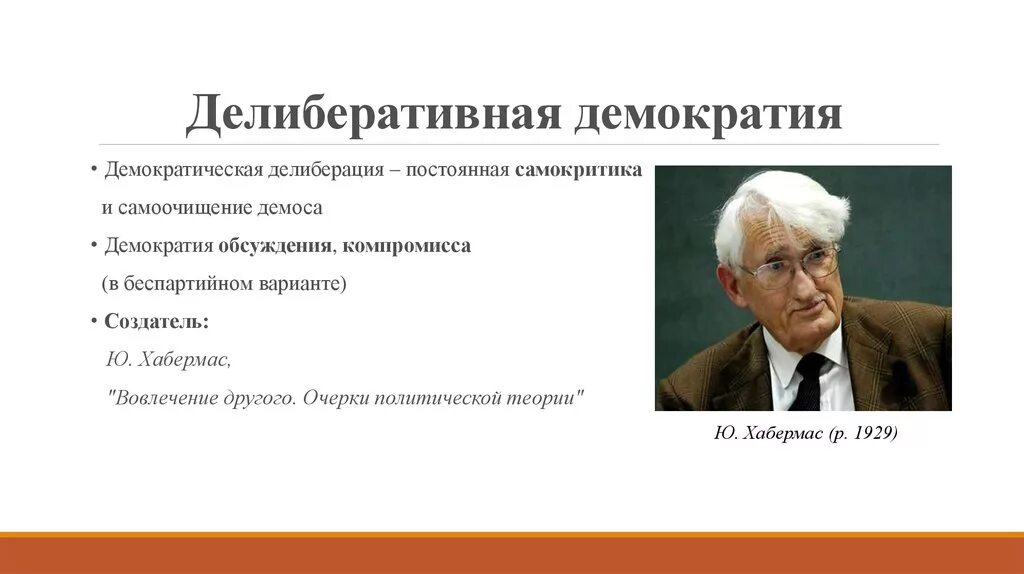 Делиберативная демократия

• Демократическая делиберация – постоянная самокритика и самоочищение демоса

• Демократия обсуждения, компромисса (в беспартийном варианте)

• Создатель:

Ю. Хабермас,

"Вовлечение другого. Очерки политической теории"

Ю. Хабермас (р. 1929)